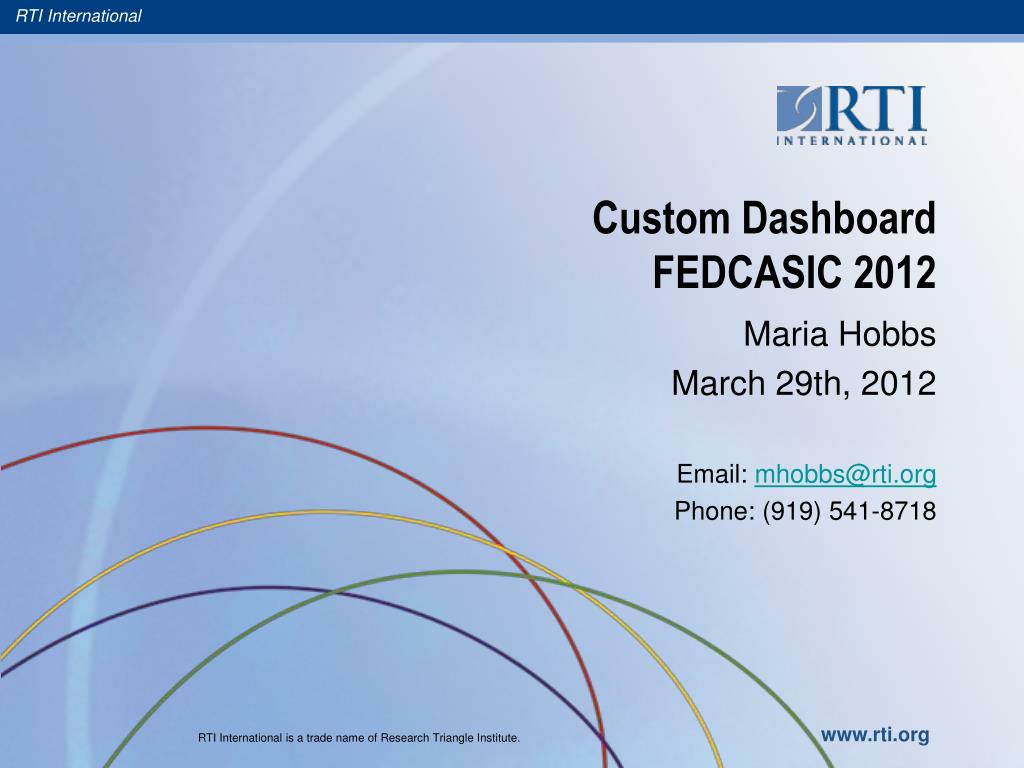 RTI International

RTI
INTERNATIONAL

Custom Dashboard
FEDCASIC 2012

Maria Hobbs
March 29th, 2012

Email: mhobbs@rti.org
Phone: (919) 541-8718

RTI International is a trade name of Research Triangle Institute.

www.rti.org